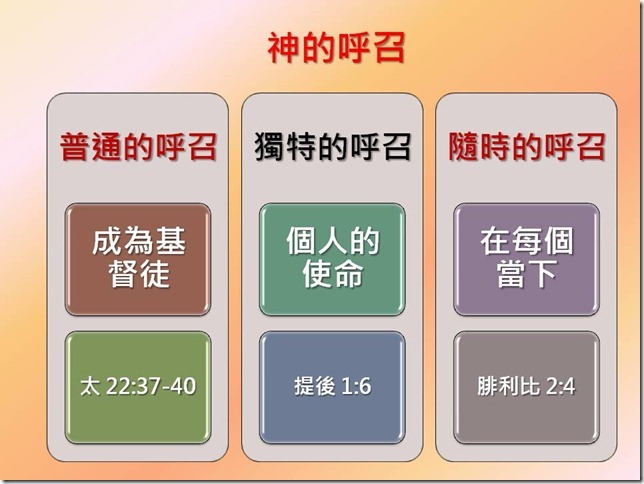 神的呼召

普通的呼召

成為基督徒

太 22:37-40

獨特的呼召

個人的使命

提後 1:6

隨時的呼召

在每個當下

腓利比 2:4